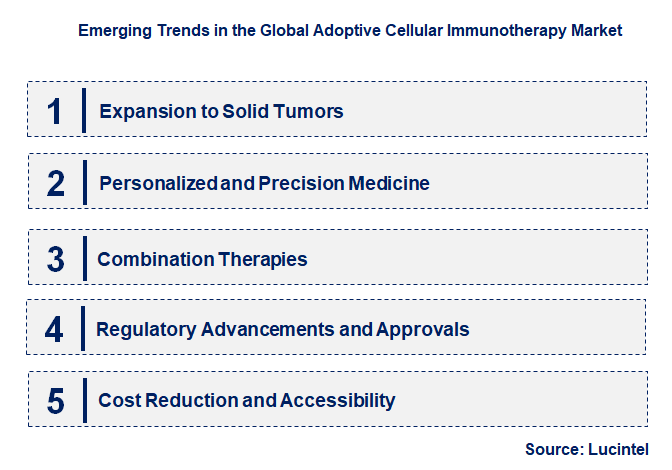 Emerging Trends in the Global Adoptive Cellular Immunotherapy Market

1 Expansion to Solid Tumors

2 Personalized and Precision Medicine

3 Combination Therapies

4 Regulatory Advancements and Approvals

5 Cost Reduction and Accessibility

Source: Lucintel